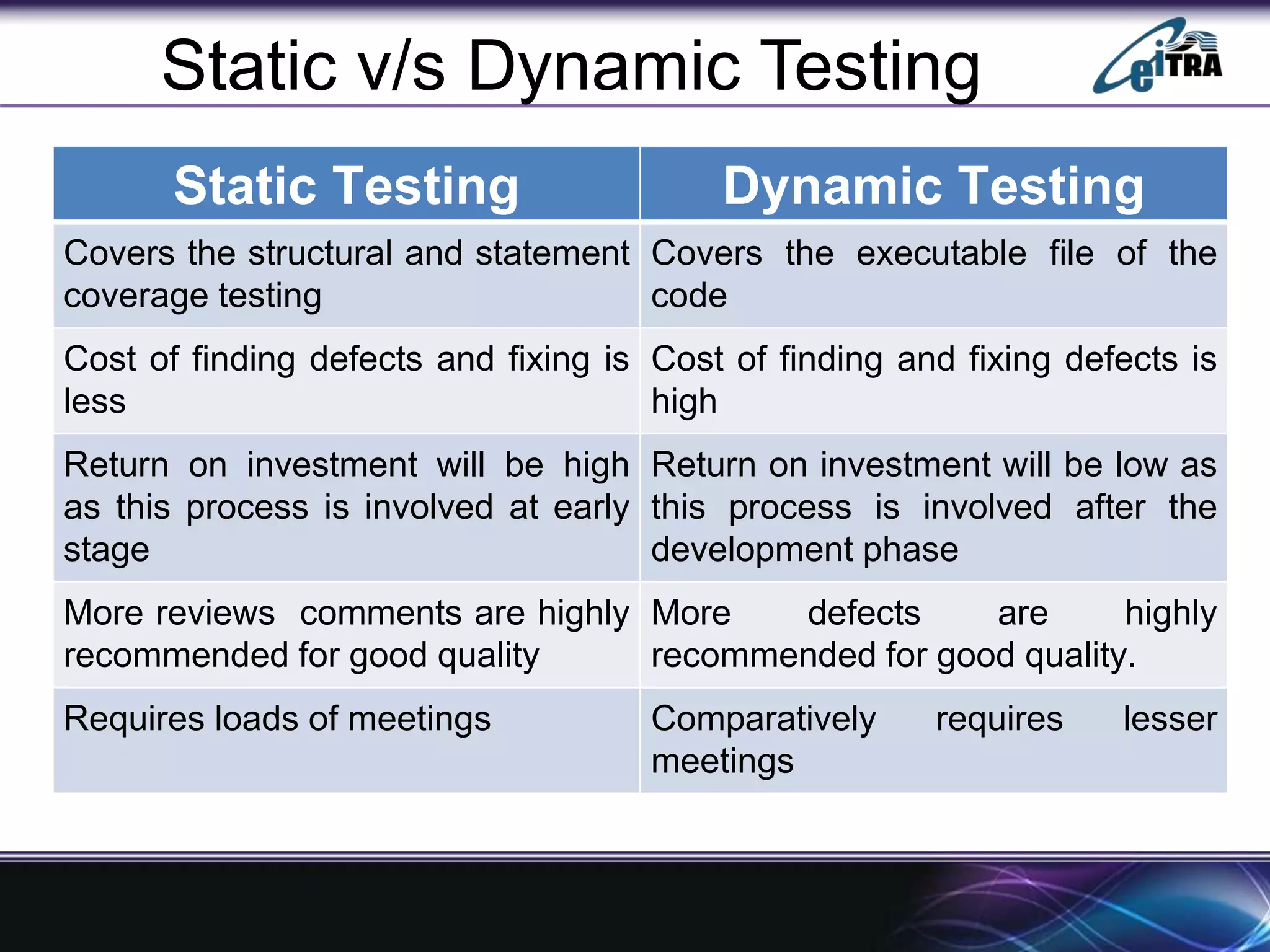 Static v/s Dynamic Testing

eiTRA

| Static Testing | Dynamic Testing |
|---|---|
| Covers the structural and statement coverage testing | Covers the executable file of the code |
| Cost of finding defects and fixing is less | Cost of finding and fixing defects is high |
| Return on investment will be high as this process is involved at early stage | Return on investment will be low as this process is involved after the development phase |
| More reviews comments are highly recommended for good quality | More defects are highly recommended for good quality. |
| Requires loads of meetings | Comparatively requires lesser meetings |